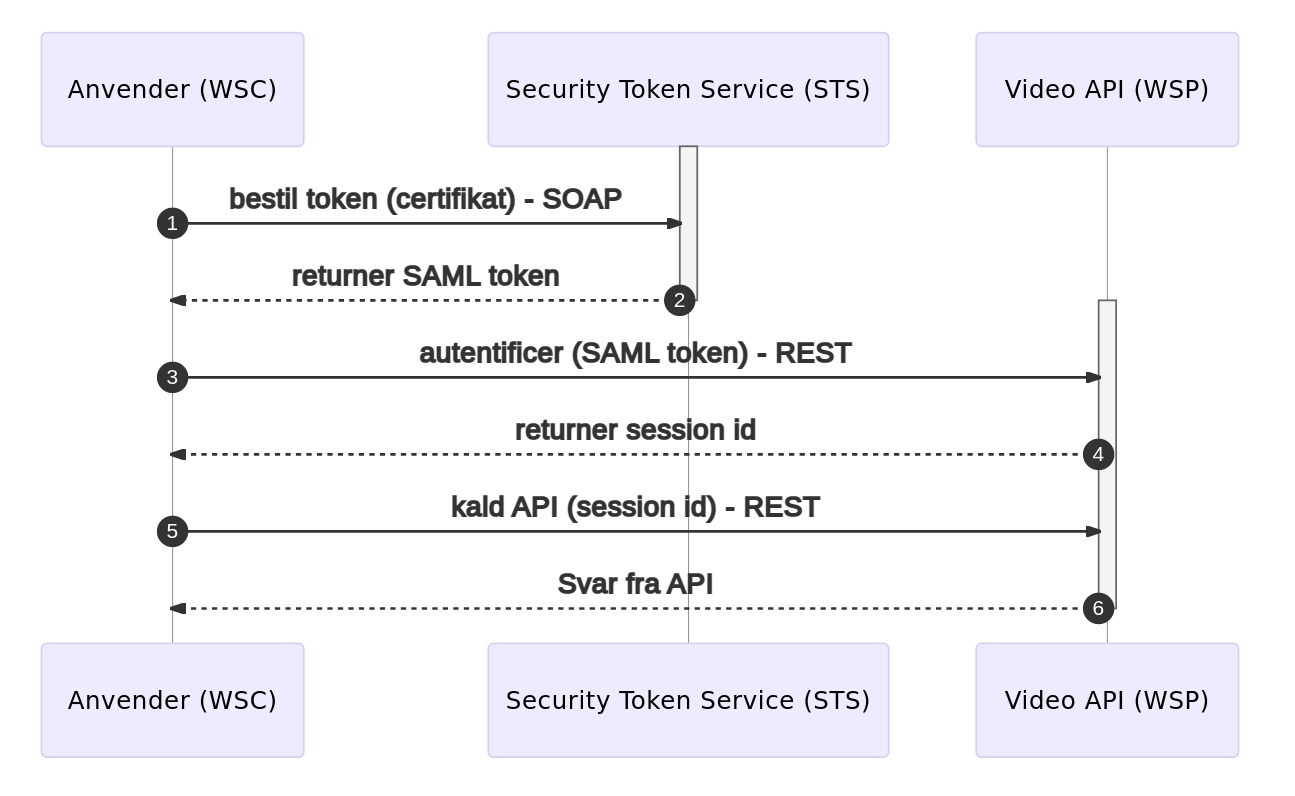 Anvender (WSC)

Security Token Service (STS)

Video API (WSP)

1 bestil token (certifikat) - SOAP

2 returner SAML token

3 autentificer (SAML token) - REST

4 returner session id

5 kald API (session id) - REST

6 Svar fra API

Anvender (WSC)

Security Token Service (STS)

Video API (WSP)